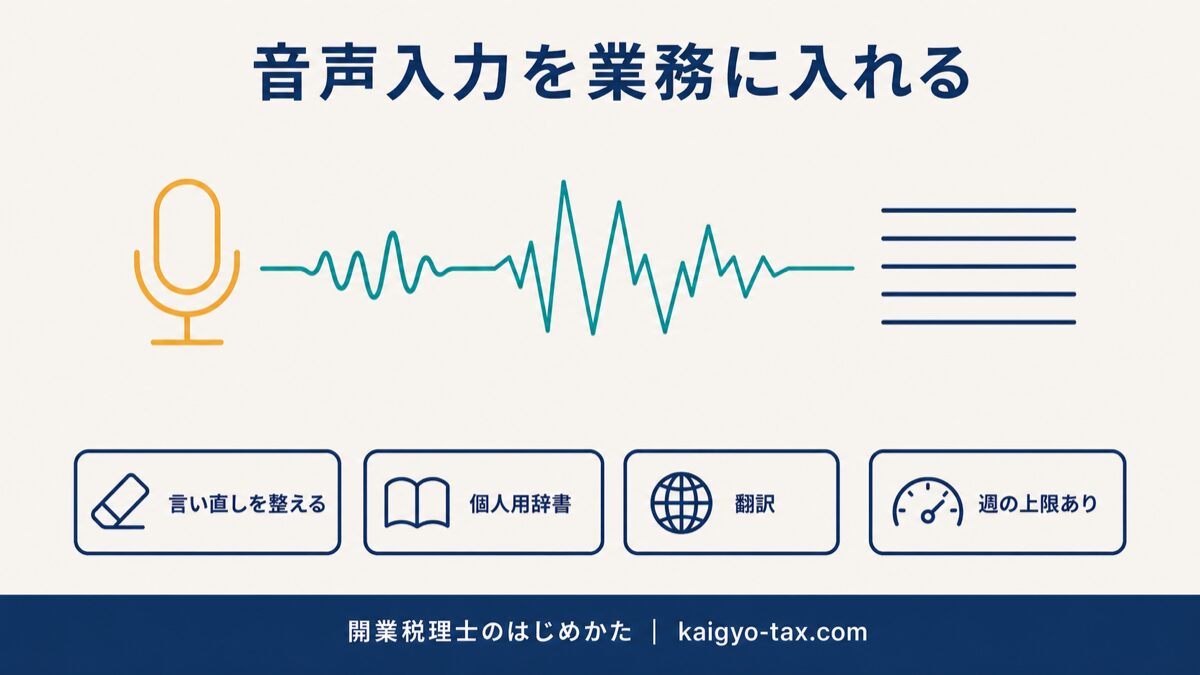 音声入力を業務に入れる

言い直しを整える

個人用辞書

翻訳

週の上限あり

開業税理士のはじめかた ｜ kaigyo-tax.com